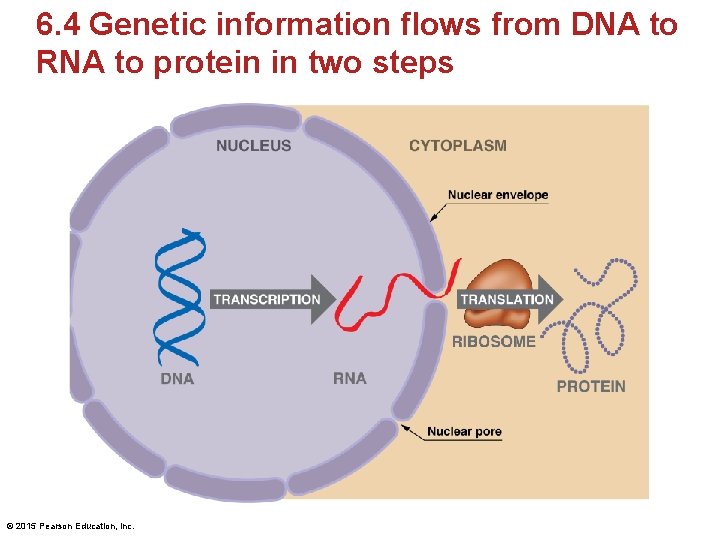 6.4 Genetic information flows from DNA to RNA to protein in two steps

NUCLEUS

CYTOPLASM

Nuclear envelope

TRANSCRIPTION

TRANSLATION

RIBOSOME

DNA

RNA

PROTEIN

Nuclear pore

© 2015 Pearson Education, Inc.